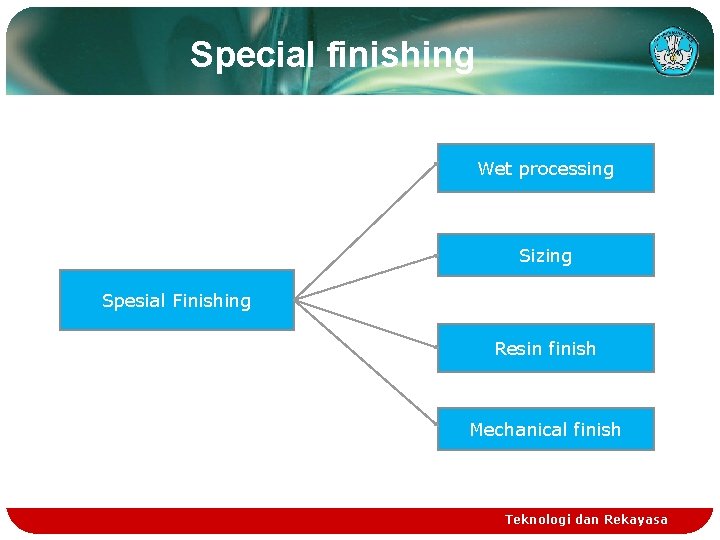 Special finishing

Spesial Finishing

Wet processing

Sizing

Resin finish

Mechanical finish

Teknologi dan Rekayasa